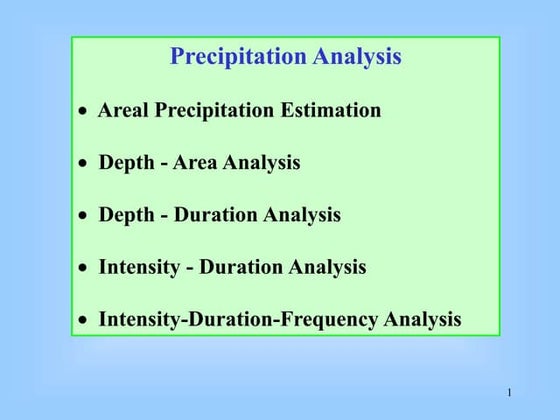 Precipitation Analysis

• Areal Precipitation Estimation

• Depth - Area Analysis

• Depth - Duration Analysis

• Intensity - Duration Analysis

• Intensity-Duration-Frequency Analysis

1